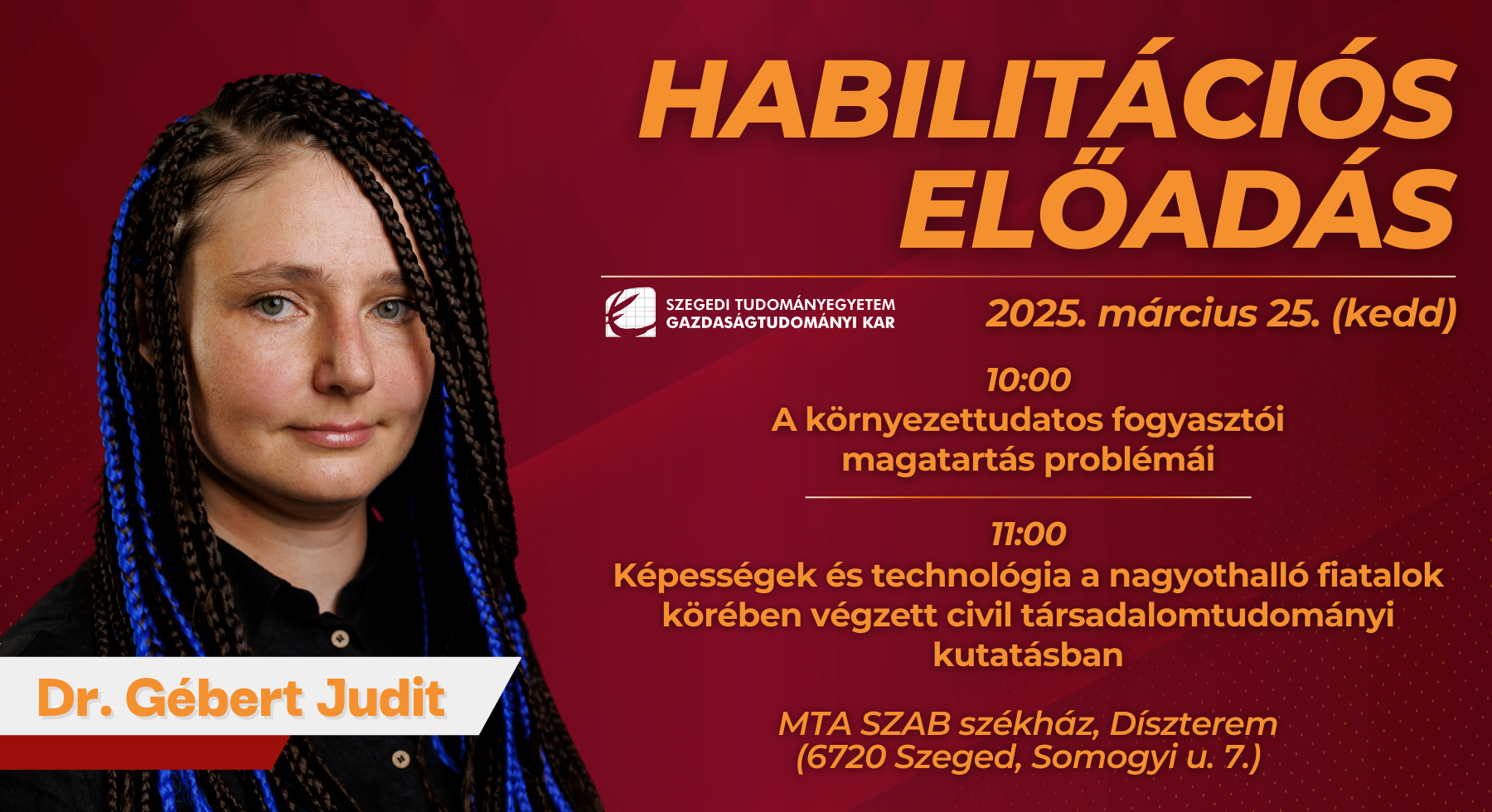 HABILITÁCIÓS ELŐADÁS

SZEGEDI TUDOMÁNYEGYETEM
GAZDASÁGTUDOMÁNYI KAR

2025. március 25. (kedd)

10:00
A környezettudatos fogyasztói magatartás problémái

11:00
Képességek és technológia a nagyothalló fiatalok körében végzett civil társadalomtudományi kutatásban

MTA SZAB székház, Díszterem
(6720 Szeged, Somogyi u. 7.)

Dr. Gébert Judit